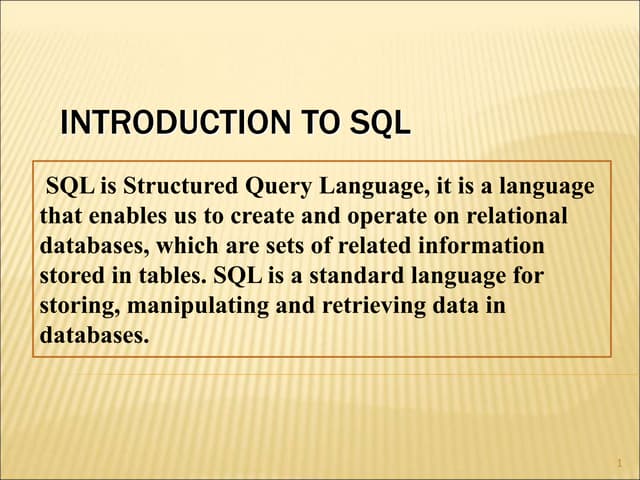 INTRODUCTION TO SQL

SQL is Structured Query Language, it is a language that enables us to create and operate on relational databases, which are sets of related information stored in tables. SQL is a standard language for storing, manipulating and retrieving data in databases.

1